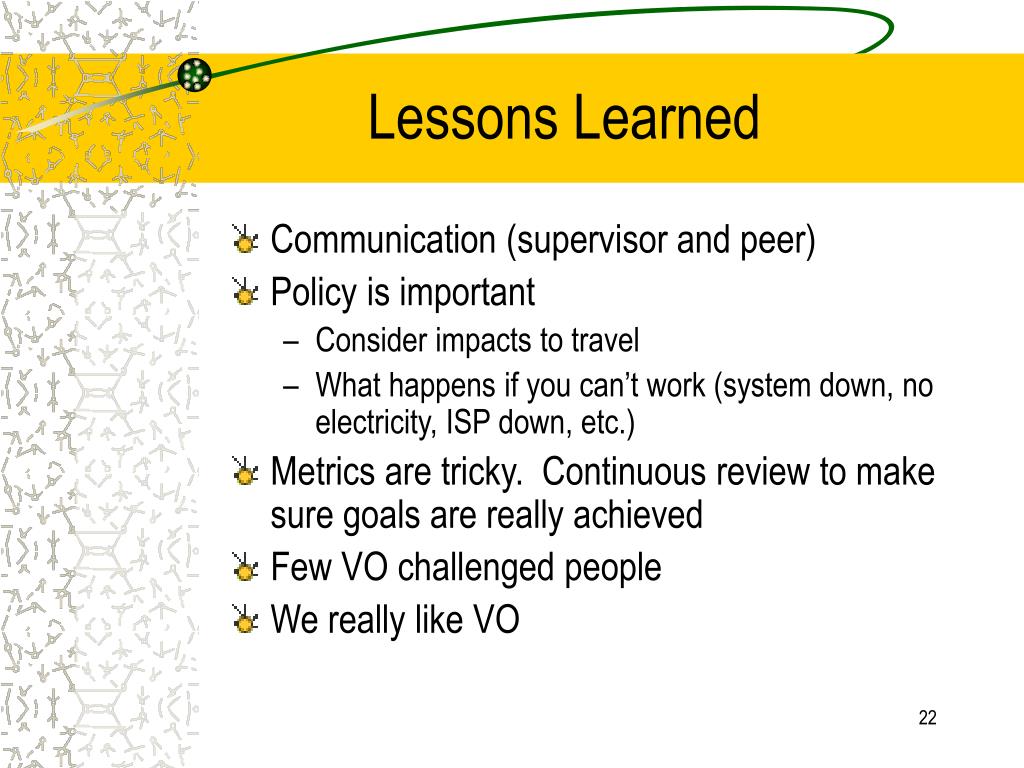 Lessons Learned

Communication (supervisor and peer)

Policy is important

– Consider impacts to travel

– What happens if you can’t work (system down, no electricity, ISP down, etc.)

Metrics are tricky.  Continuous review to make sure goals are really achieved

Few VO challenged people

We really like VO

22